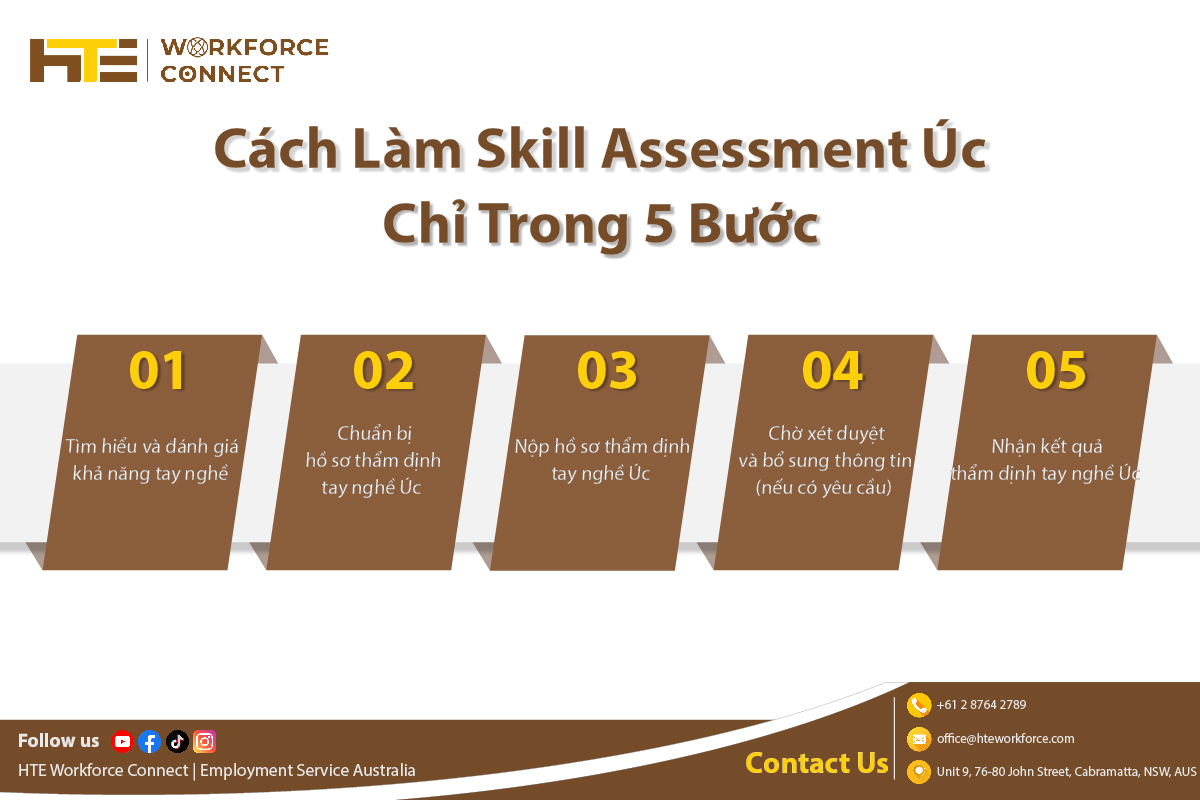 HTE | WORKFORCE CONNECT

Cách Làm Skill Assessment Úc Chỉ Trong 5 Bước

01
Tìm hiểu và đánh giá khả năng tay nghề

02
Chuẩn bị hồ sơ thẩm định tay nghề Úc

03
Nộp hồ sơ thẩm định tay nghề Úc

04
Chờ xét duyệt và bổ sung thông tin (nếu có yêu cầu)

05
Nhận kết quả thẩm định tay nghề Úc

Follow us

HTE Workforce Connect | Employment Service Australia

Contact Us

+61 2 8764 2789

office@hteworkforce.com

Unit 9, 76-80 John Street, Cabramatta, NSW, AUS